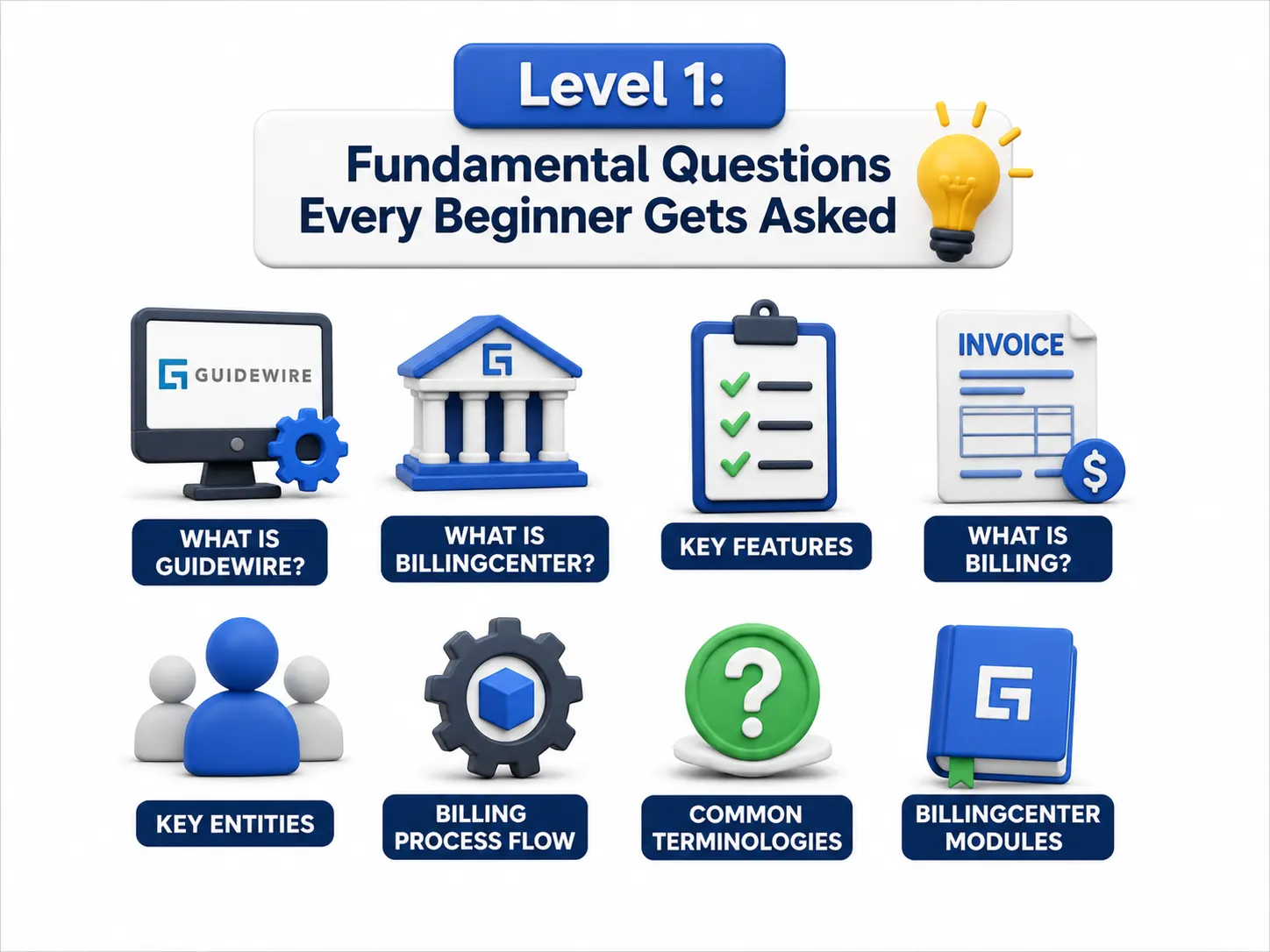 Level 1:

Fundamental Questions Every Beginner Gets Asked

GUIDEWIRE

WHAT IS GUIDEWIRE?

WHAT IS BILLINGCENTER?

KEY FEATURES

INVOICE

$

WHAT IS BILLING?

KEY ENTITIES

BILLING PROCESS FLOW

?

COMMON TERMINOLOGIES

BILLINGCENTER MODULES